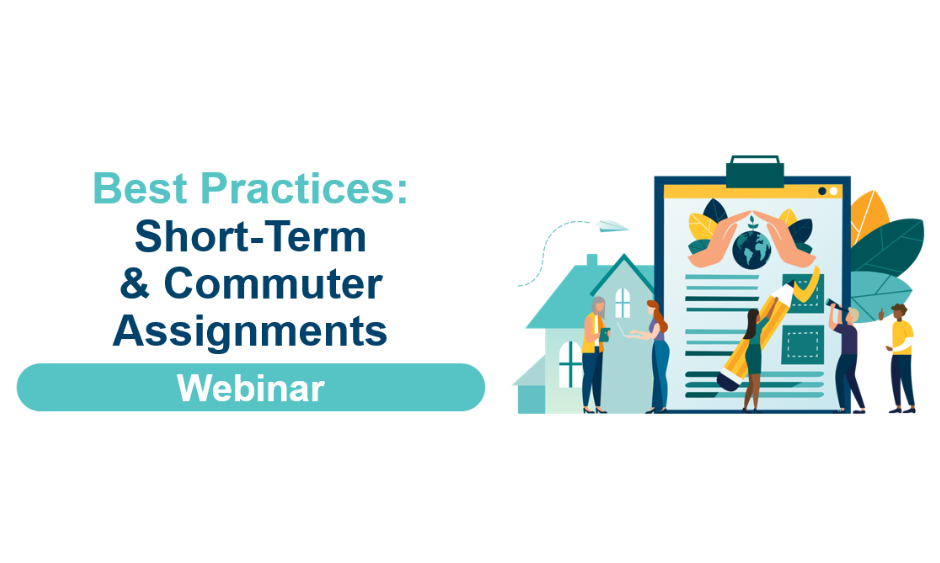 Best Practices:
Short-Term
& Commuter
Assignments

Webinar